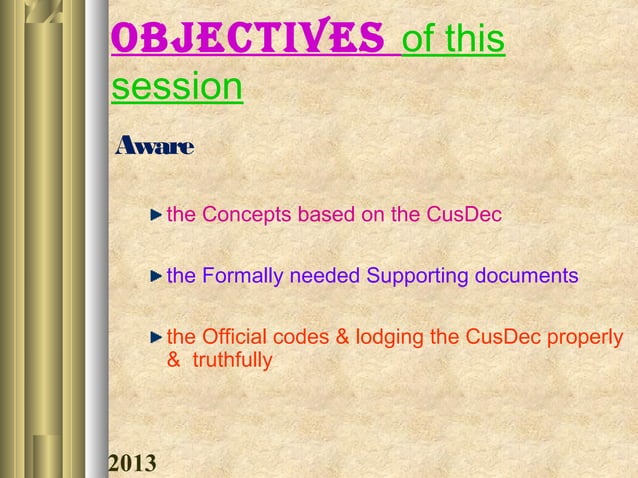 OBJECTIVES of this session

Aware

the Concepts based on the CusDec

the Formally needed Supporting documents

the Official codes & lodging the CusDec properly & truthfully

2013